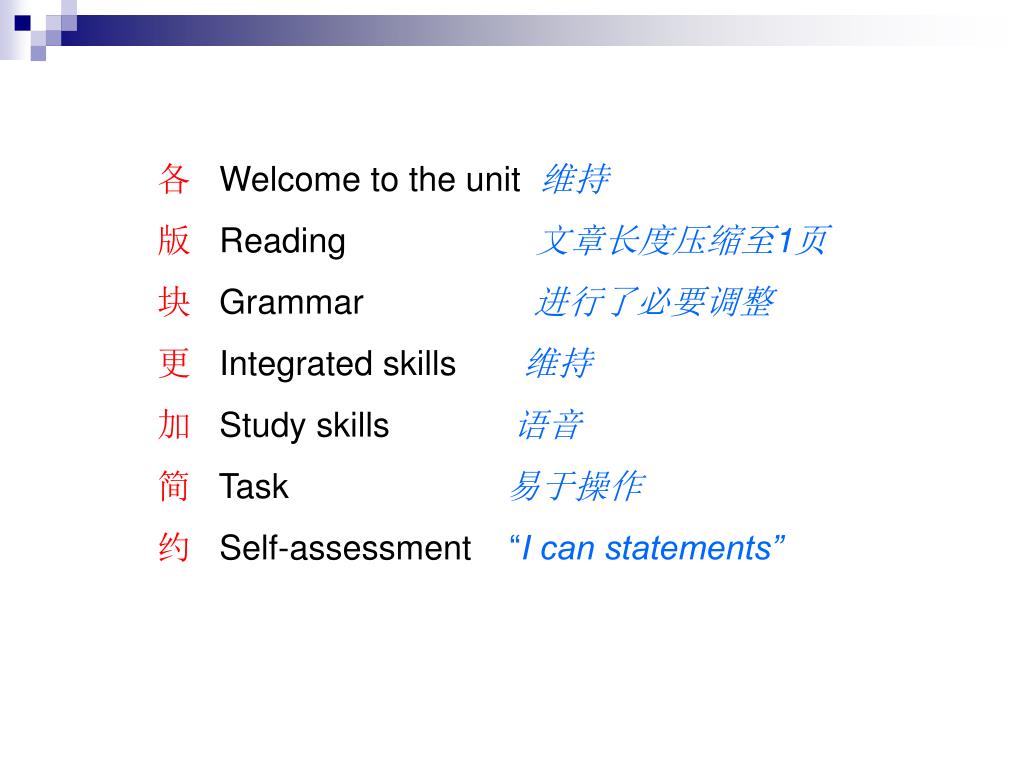 各 Welcome to the unit 维持
版 Reading 文章长度压缩至1页
块 Grammar 进行了必要调整
更 Integrated skills 维持
加 Study skills 语音
简 Task 易于操作
约 Self-assessment “I can statements”